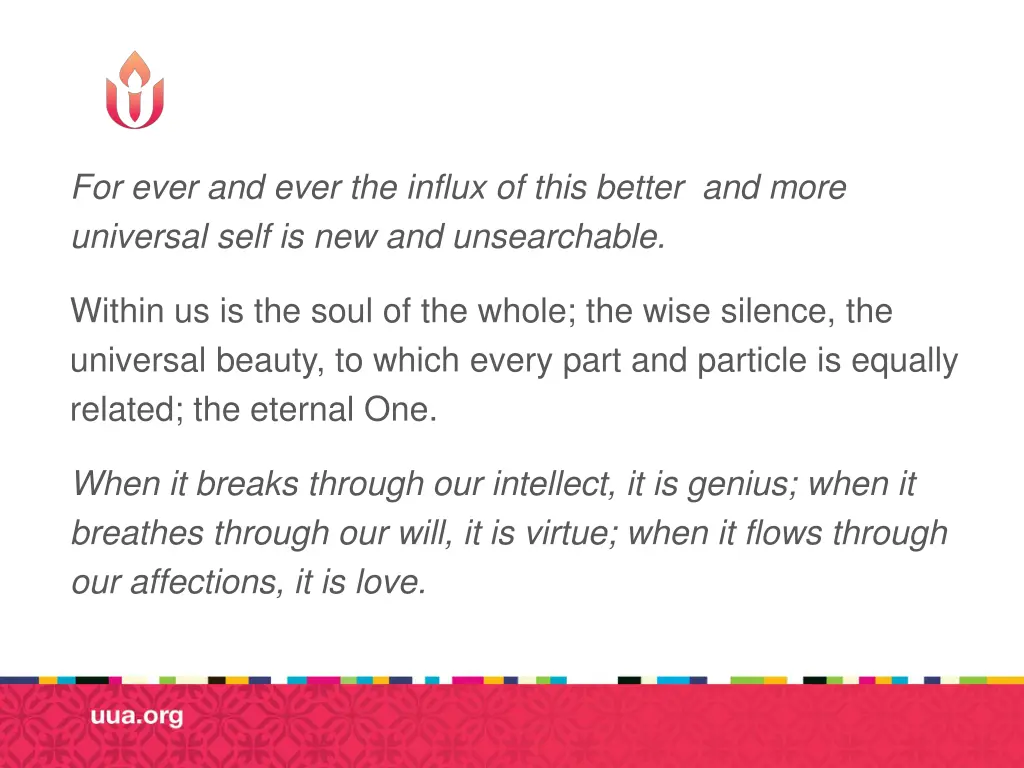 For ever and ever the influx of this better and more universal self is new and unsearchable.

Within us is the soul of the whole; the wise silence, the universal beauty, to which every part and particle is equally related; the eternal One.

When it breaks through our intellect, it is genius; when it breathes through our will, it is virtue; when it flows through our affections, it is love.

uua.org